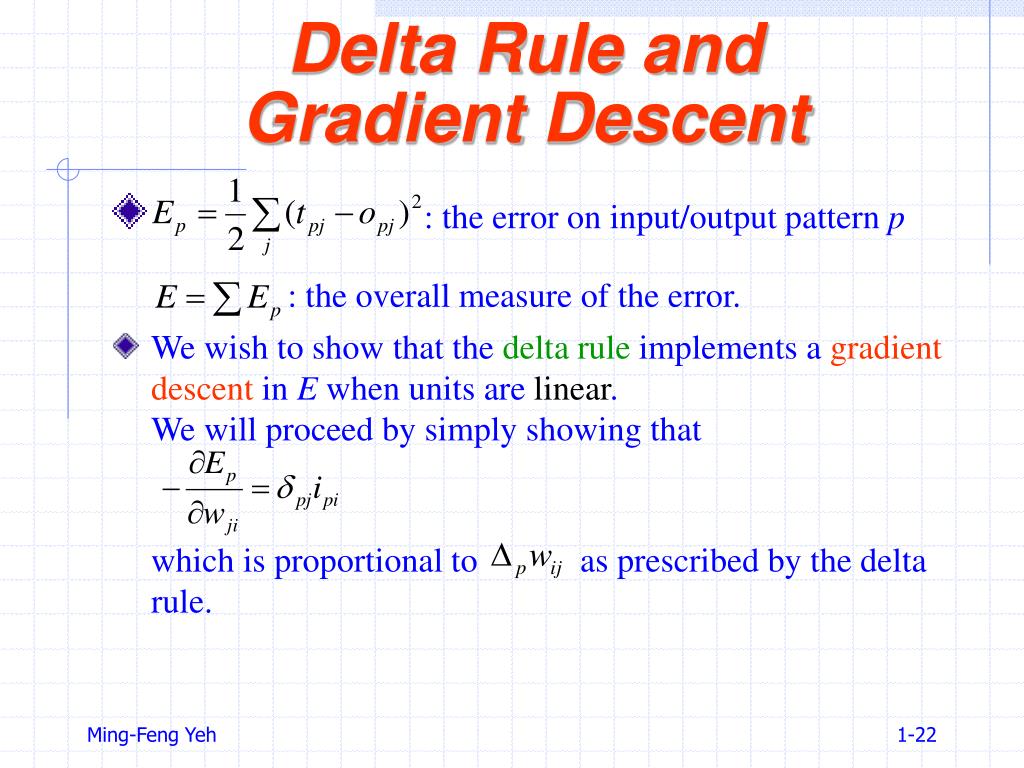 Delta Rule and Gradient Descent

$E_p = \frac{1}{2}\sum_j (t_{pj} - o_{pj})^2$: the error on input/output pattern $p$

$E = \sum E_p$ : the overall measure of the error.

We wish to show that the delta rule implements a gradient descent in $E$ when units are linear.
We will proceed by simply showing that
$-\frac{\partial E_p}{\partial w_{ji}} = \delta_{pj} i_{pi}$
which is proportional to $\Delta_p w_{ij}$ as prescribed by the delta rule.

Ming-Feng Yeh

1-22